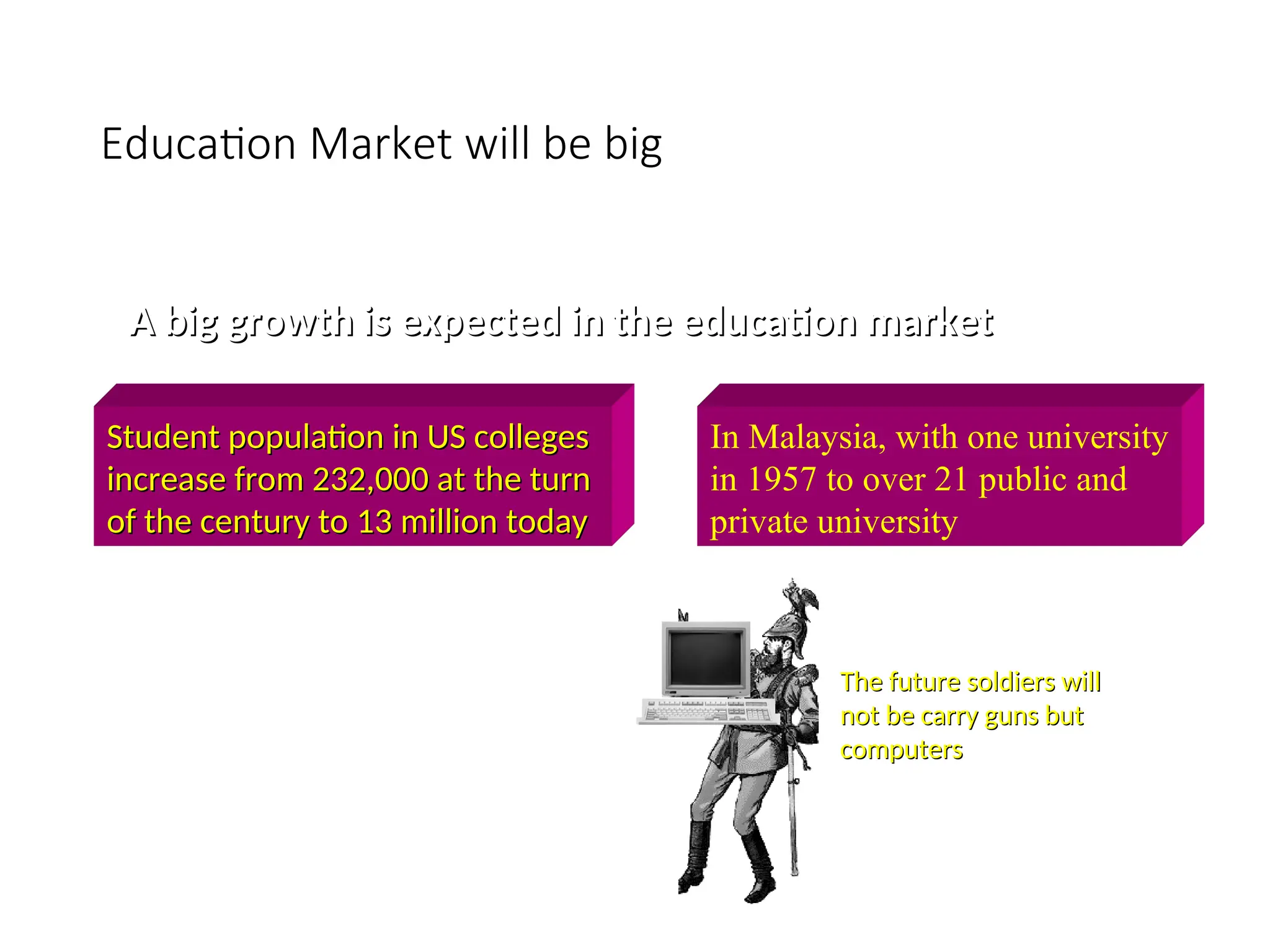 Education Market will be big

A big growth is expected in the education market

Student population in US colleges increase from 232,000 at the turn of the century to 13 million today

In Malaysia, with one university in 1957 to over 21 public and private university

The future soldiers will not be carry guns but computers